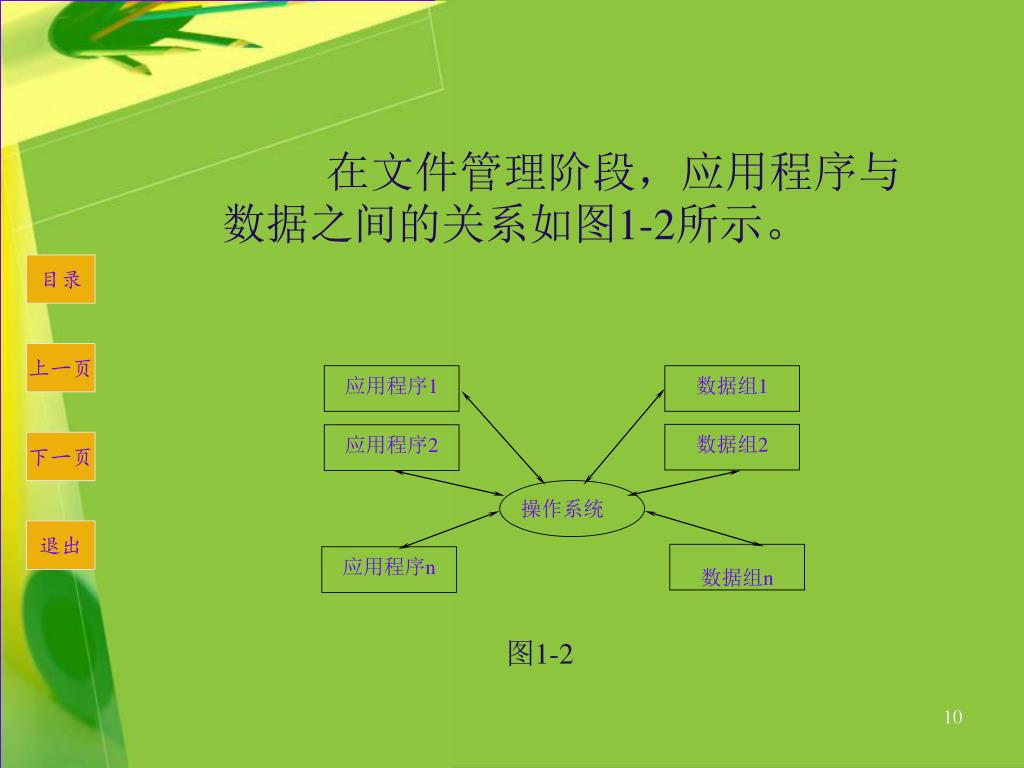 在文件管理阶段，应用程序与数据之间的关系如图1-2所示。

目录

上一页

下一页

退出

应用程序1

应用程序2

应用程序n

操作系统

数据组1

数据组2

数据组n

图1-2

10